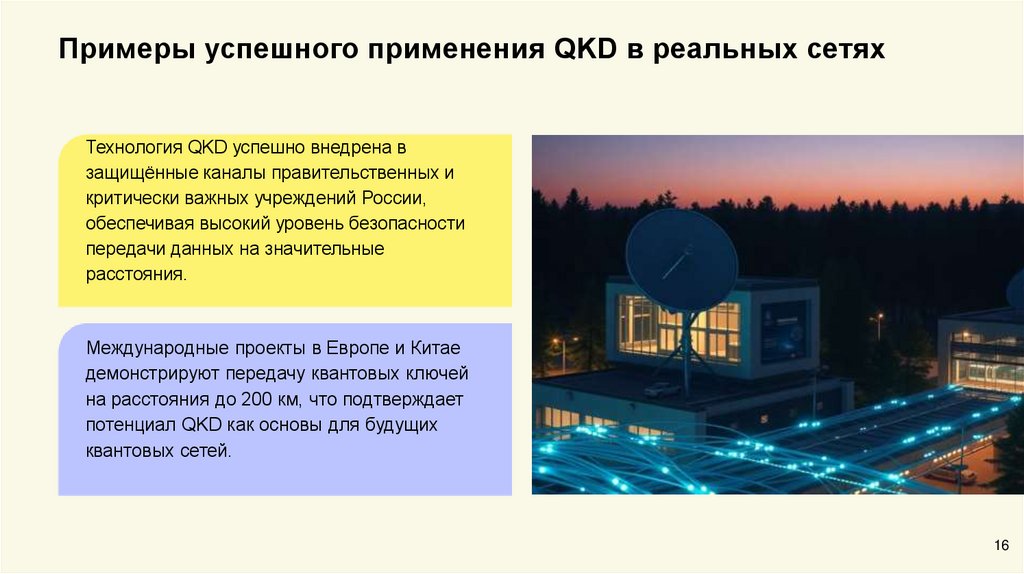 Примеры успешного применения QKD в реальных сетях

Технология QKD успешно внедрена в защищённые каналы правительственных и критически важных учреждений России, обеспечивая высокий уровень безопасности передачи данных на значительные расстояния.

Международные проекты в Европе и Китае демонстрируют передачу квантовых ключей на расстояния до 200 км, что подтверждает потенциал QKD как основы для будущих квантовых сетей.

16